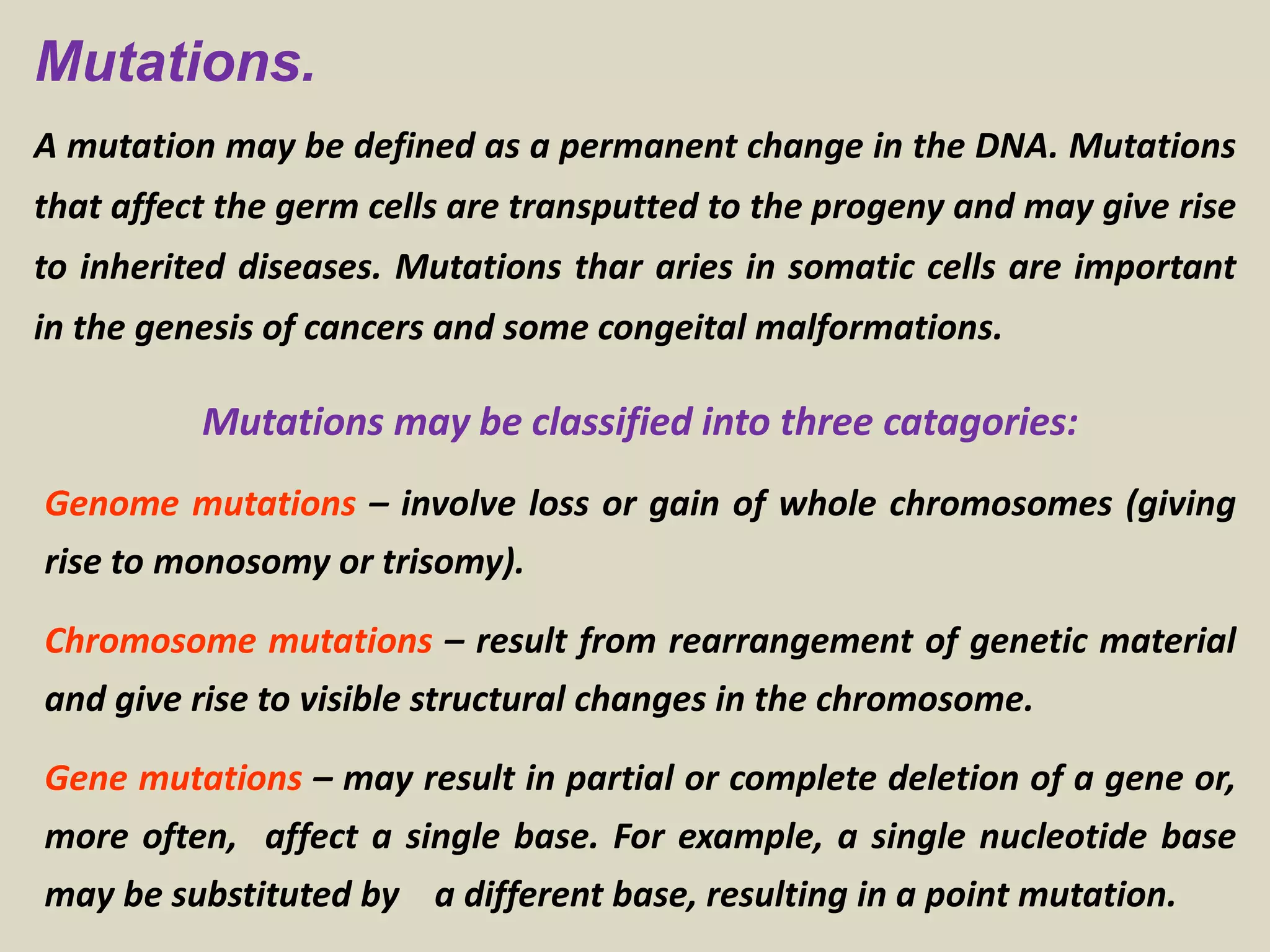 Mutations.

A mutation may be defined as a permanent change in the DNA. Mutations that affect the germ cells are transputted to the progeny and may give rise to inherited diseases. Mutations thar aries in somatic cells are important in the genesis of cancers and some congeital malformations.

Mutations may be classified into three catagories:

Genome mutations – involve loss or gain of whole chromosomes (giving rise to monosomy or trisomy).

Chromosome mutations – result from rearrangement of genetic material and give rise to visible structural changes in the chromosome.

Gene mutations – may result in partial or complete deletion of a gene or, more often, affect a single base. For example, a single nucleotide base may be substituted by a different base, resulting in a point mutation.